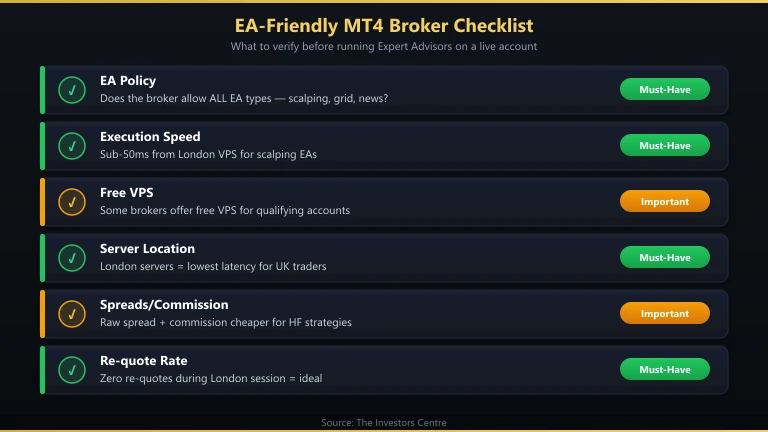 EA-Friendly MT4 Broker Checklist

What to verify before running Expert Advisors on a live account

✓ EA Policy
Does the broker allow ALL EA types — scalping, grid, news?
Must-Have

✓ Execution Speed
Sub-50ms from London VPS for scalping EAs
Must-Have

✓ Free VPS
Some brokers offer free VPS for qualifying accounts
Important

✓ Server Location
London servers = lowest latency for UK traders
Must-Have

✓ Spreads/Commission
Raw spread + commission cheaper for HF strategies
Important

✓ Re-quote Rate
Zero re-quotes during London session = ideal
Must-Have

Source: The Investors Centre